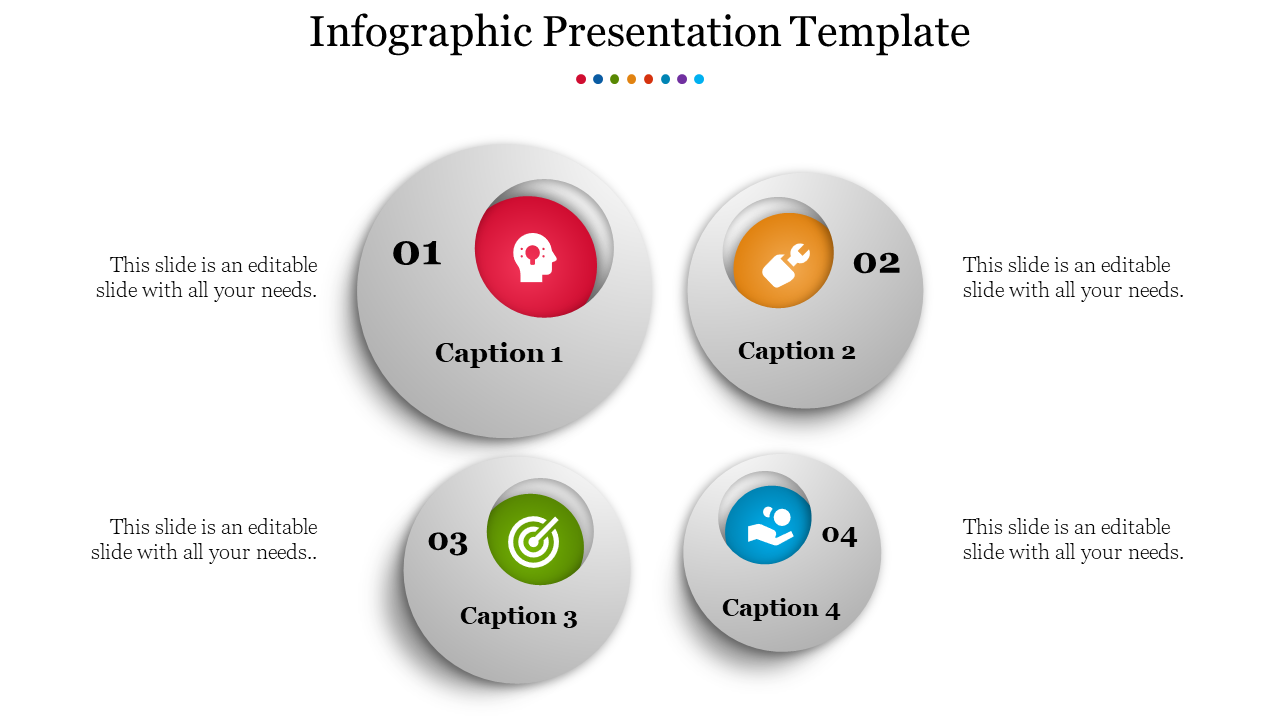 Infographic Presentation Template

This slide is an editable slide with all your needs.

01

Caption 1

02

Caption 2

This slide is an editable slide with all your needs.

This slide is an editable slide with all your needs..

03

Caption 3

04

Caption 4

This slide is an editable slide with all your needs.